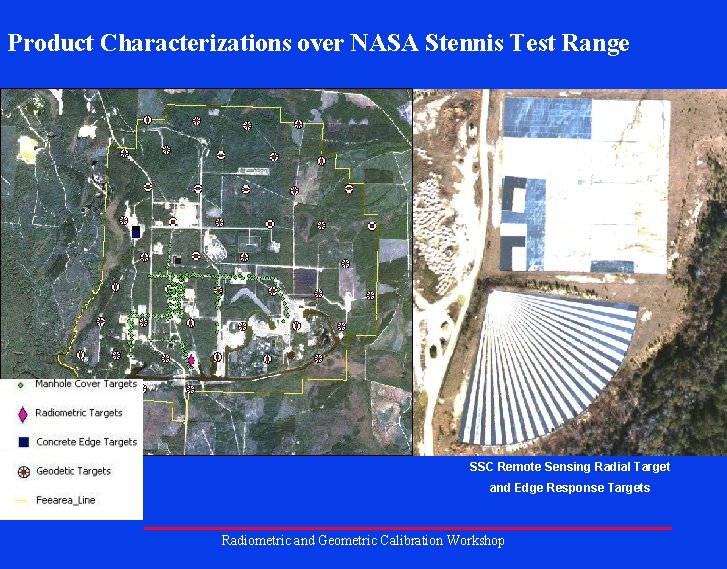 Product Characterizations over NASA Stennis Test Range

Manhole Cover Targets

Radiometric Targets

Concrete Edge Targets

Geodetic Targets

Feearea_Line

SSC Remote Sensing Radial Target and Edge Response Targets

Radiometric and Geometric Calibration Workshop